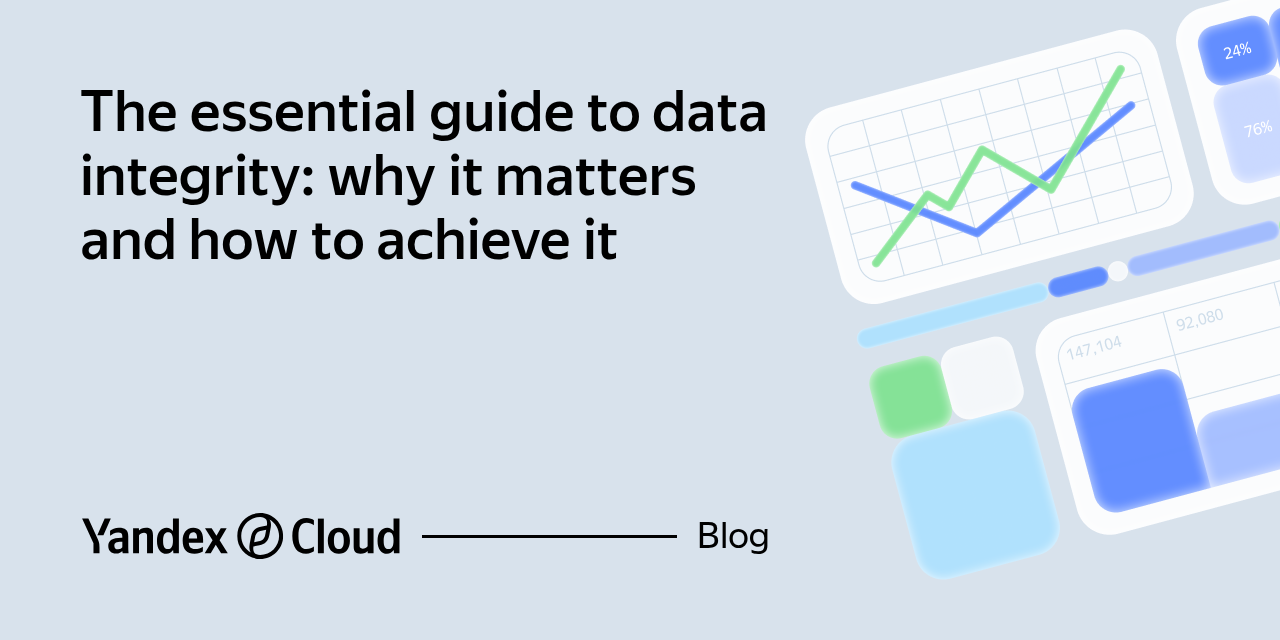 The essential guide to data integrity: why it matters and how to achieve it

24%

76%

147,104

92,080

Yandex Cloud

Blog